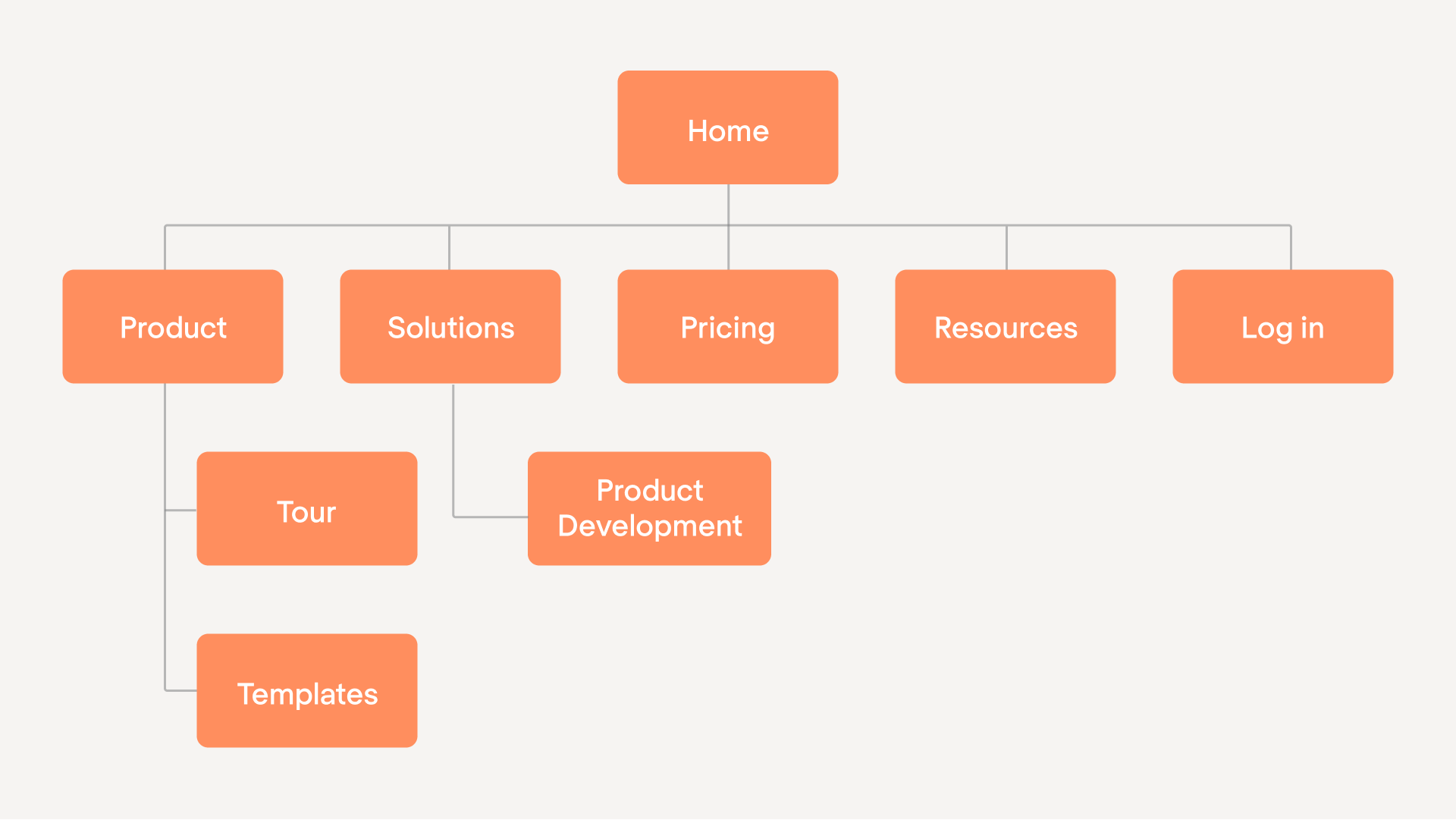 Home

Product

Solutions

Pricing

Resources

Log in

Tour

Product Development

Templates